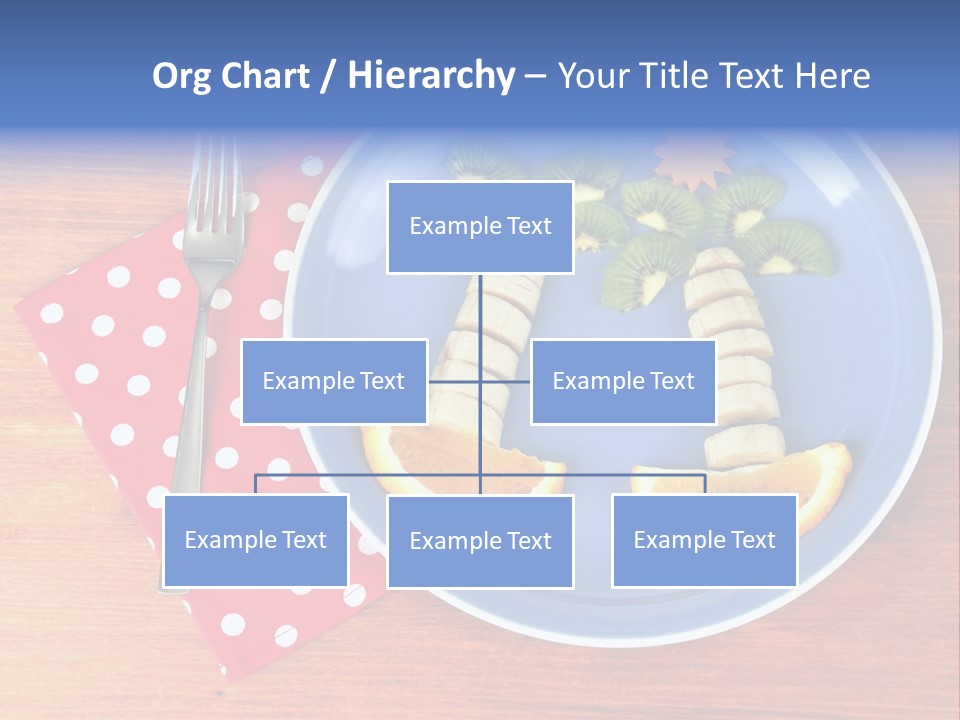 Org Chart / Hierarchy – Your Title Text Here

Example Text

Example Text

Example Text

Example Text

Example Text

Example Text